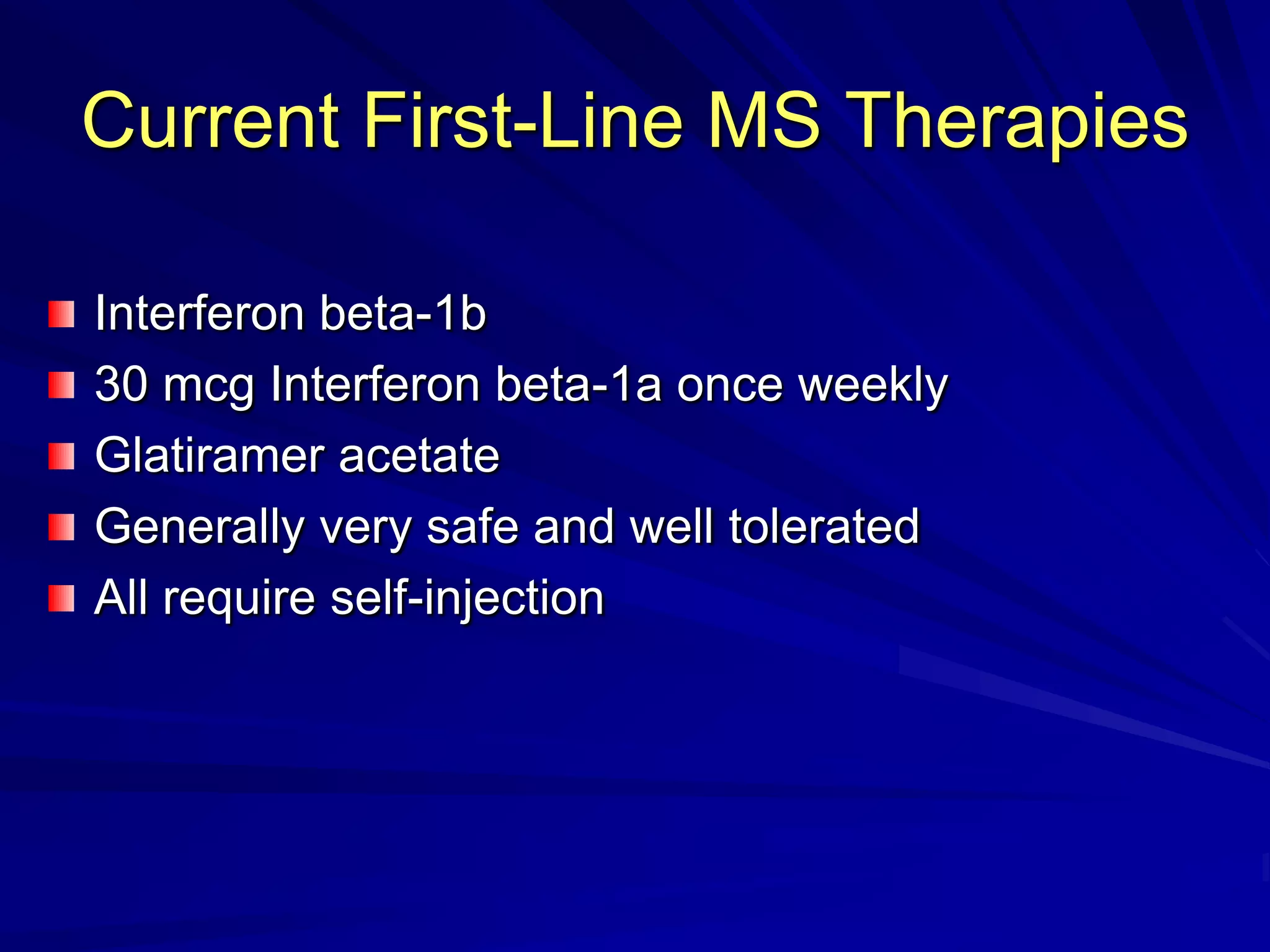 Current First-Line MS Therapies

- Interferon beta-1b
- 30 mcg Interferon beta-1a once weekly
- Glatiramer acetate
- Generally very safe and well tolerated
- All require self-injection